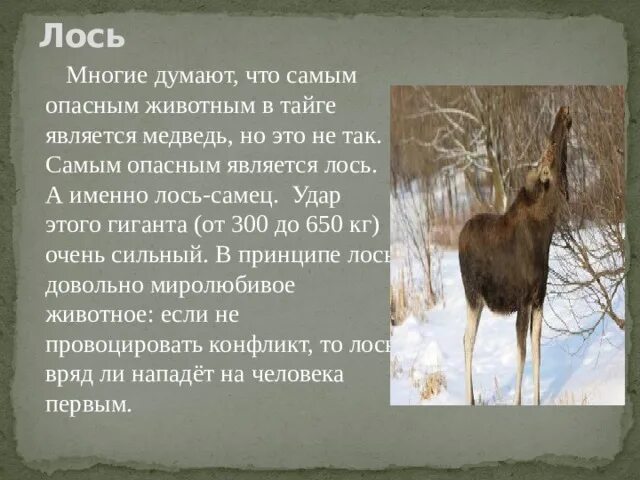 Лось

Многие думают, что самым опасным животным в тайге является медведь, но это не так. Самым опасным является лось. А именно лось-самец. Удар этого гиганта (от 300 до 650 кг) очень сильный. В принципе лось довольно миролюбивое животное: если не провоцировать конфликт, то лось вряд ли нападёт на человека первым.